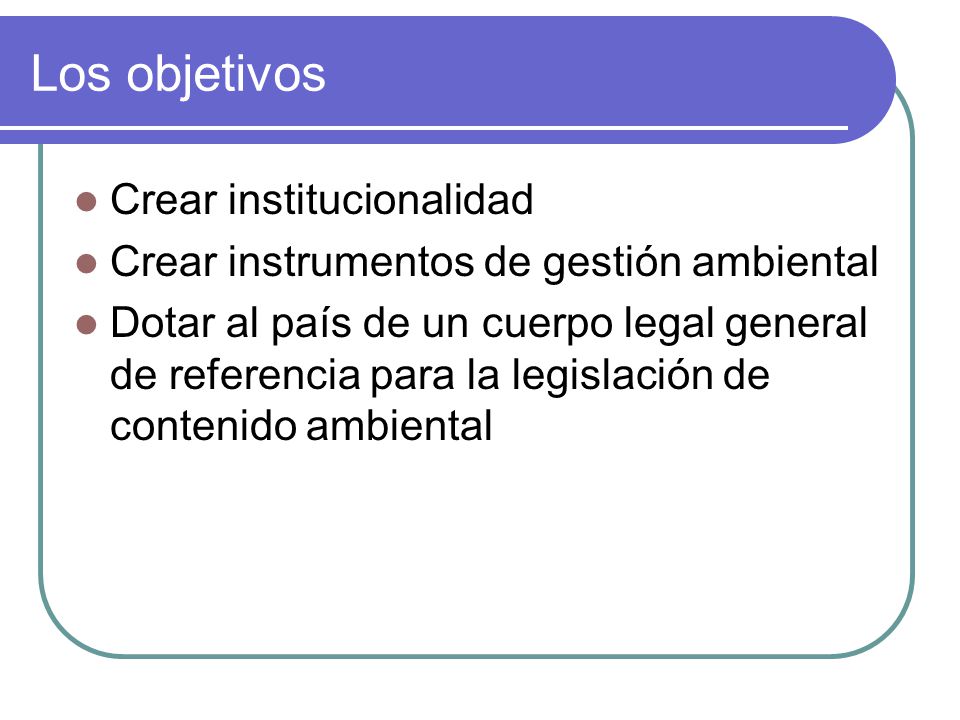 Los objetivos

- Crear institucionalidad
- Crear instrumentos de gestión ambiental
- Dotar al país de un cuerpo legal general de referencia para la legislación de contenido ambiental